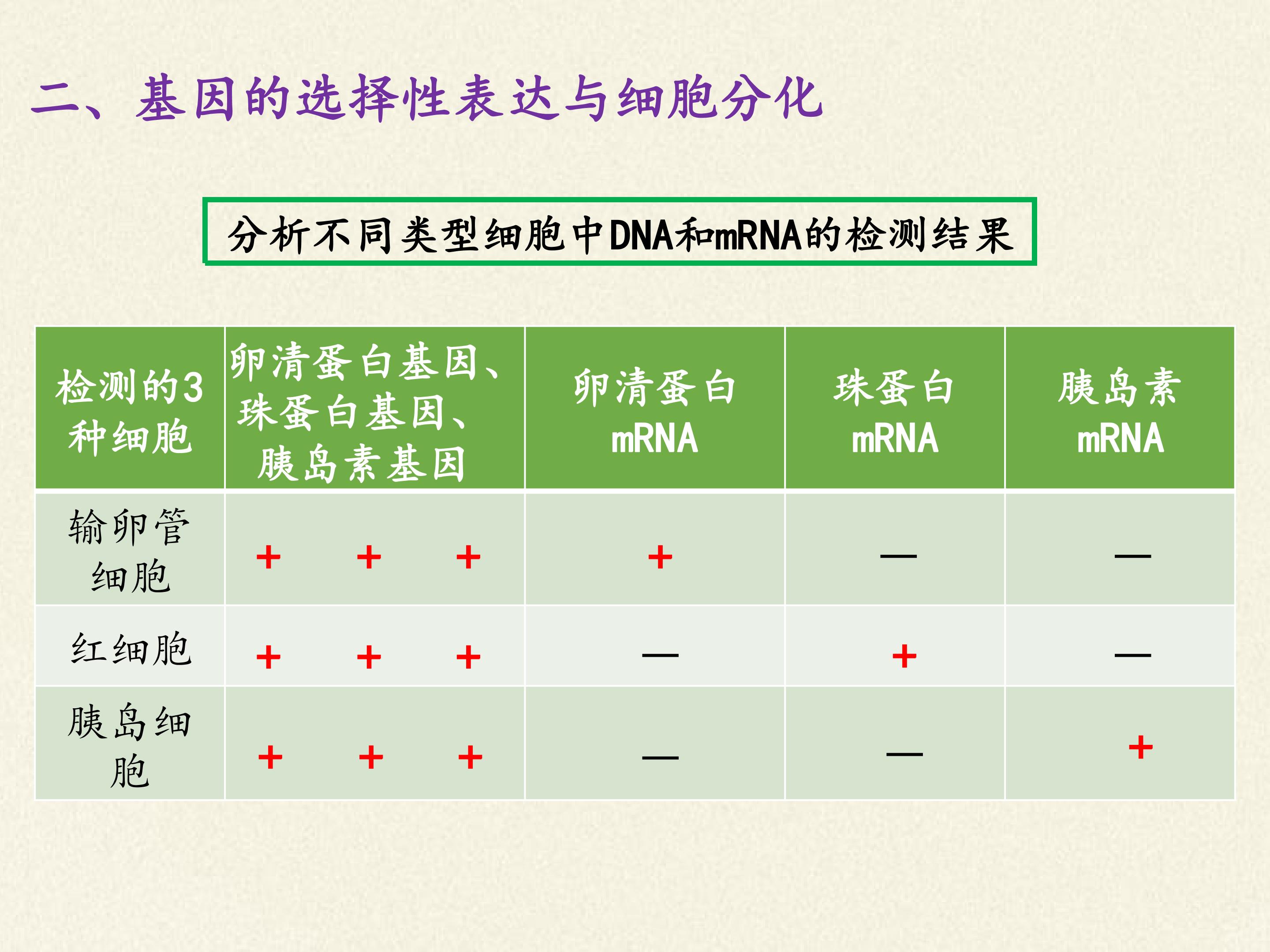 二、基因的选择性表达与细胞分化

分析不同类型细胞中DNA和mRNA的检测结果

| 检测的3种细胞 | 卵清蛋白基因、珠蛋白基因、胰岛素基因 | 卵清蛋白mRNA | 珠蛋白mRNA | 胰岛素mRNA |
|---|---|---|---|---|
| 输卵管细胞 | + + + | + | — | — |
| 红细胞 | + + + | — | + | — |
| 胰岛细胞 | + + + | — | — | + |